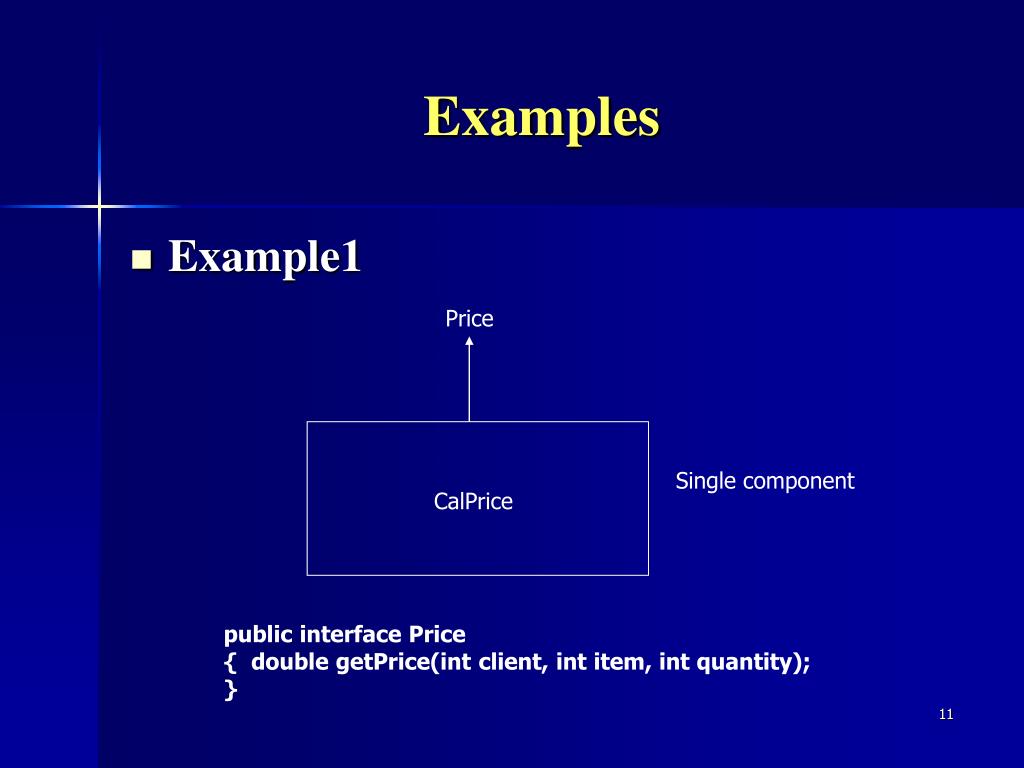 Examples

Example1

Price

CalPrice

Single component

public interface Price
{ double getPrice(int client, int item, int quantity);
}

11